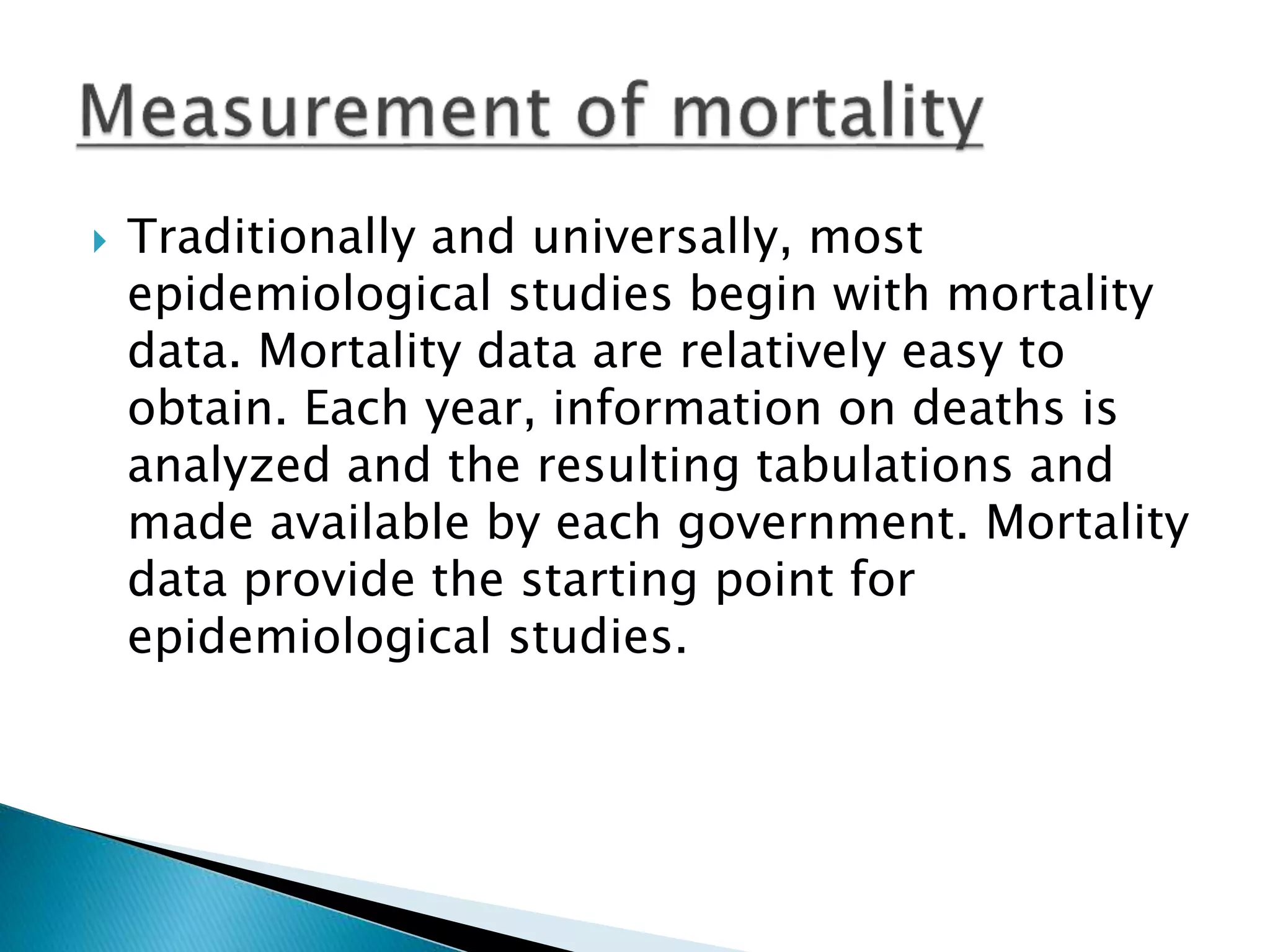 Measurement of mortality

Traditionally and universally, most epidemiological studies begin with mortality data. Mortality data are relatively easy to obtain. Each year, information on deaths is analyzed and the resulting tabulations and made available by each government. Mortality data provide the starting point for epidemiological studies.